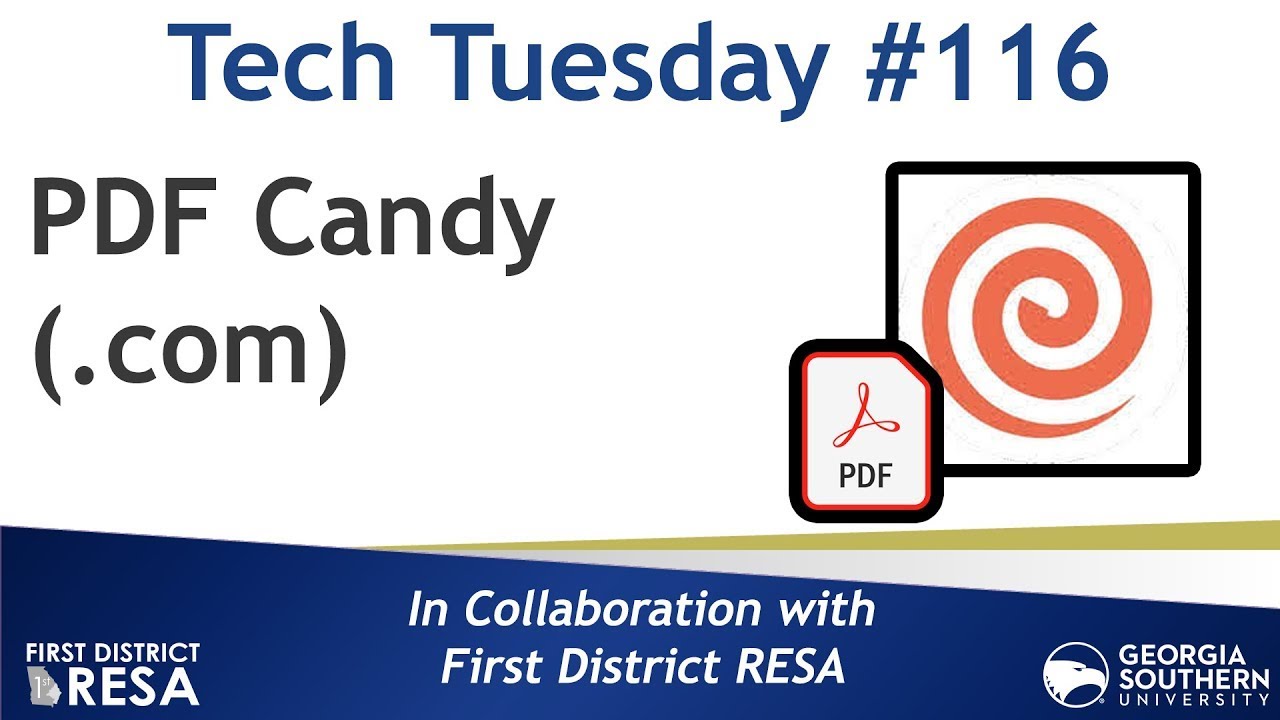 Tech Tuesday #116

PDF Candy (.com)

PDF

In Collaboration with First District RESA

FIRST DISTRICT 1st RESA

GEORGIA SOUTHERN UNIVERSITY